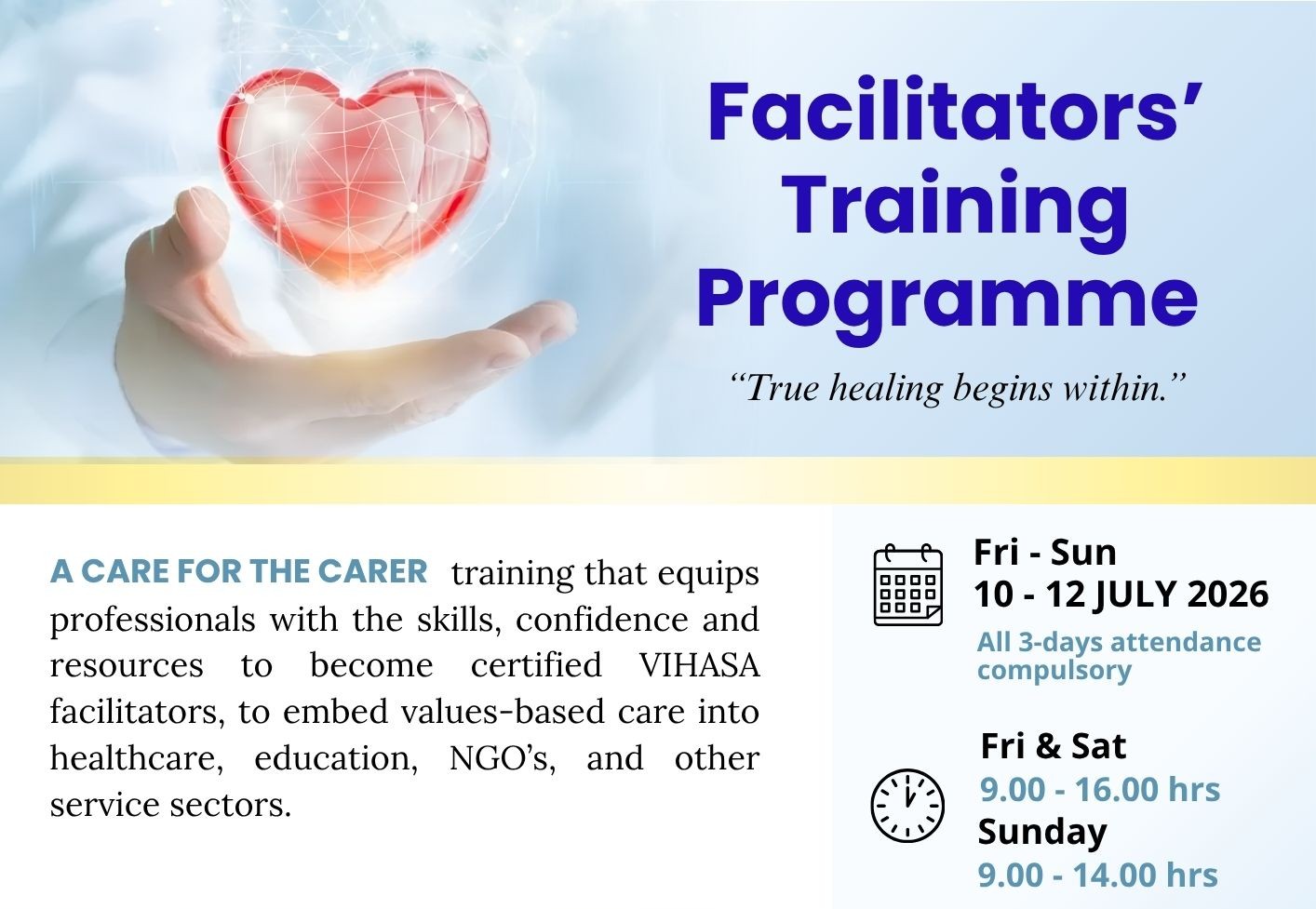 Facilitators' Training Programme

"True healing begins within."

A CARE FOR THE CARER training that equips professionals with the skills, confidence and resources to become certified VIHASA facilitators, to embed values-based care into healthcare, education, NGO's, and other service sectors.

Fri - Sun
10 - 12 JULY 2026
All 3-days attendance compulsory

Fri & Sat
9.00 - 16.00 hrs
Sunday
9.00 - 14.00 hrs